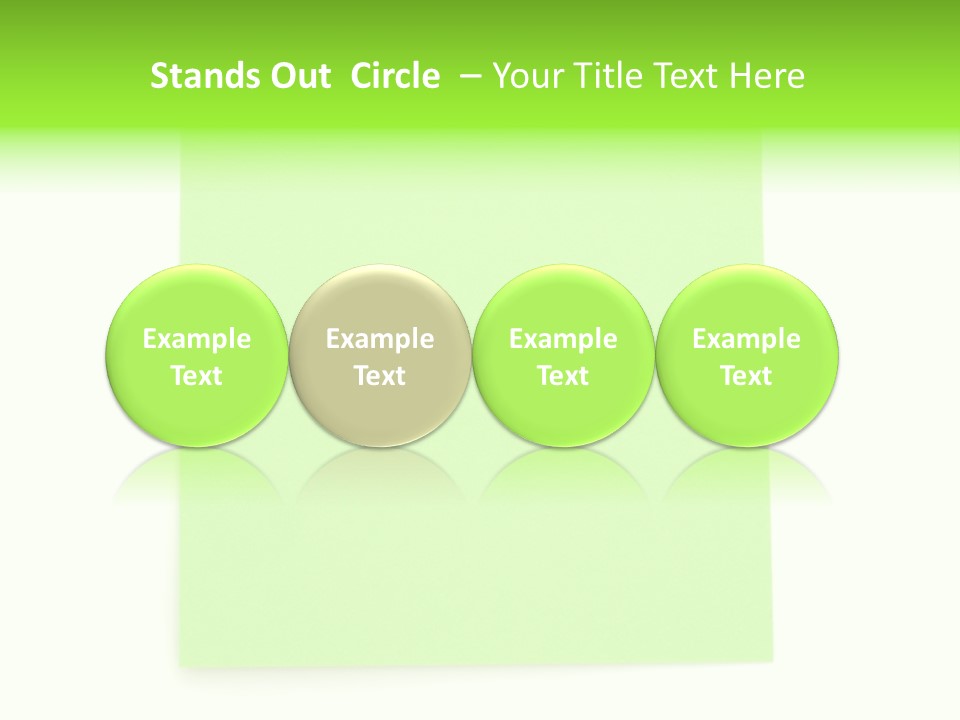 Stands Out  Circle  – Your Title Text Here

Example Text

Example Text

Example Text

Example Text